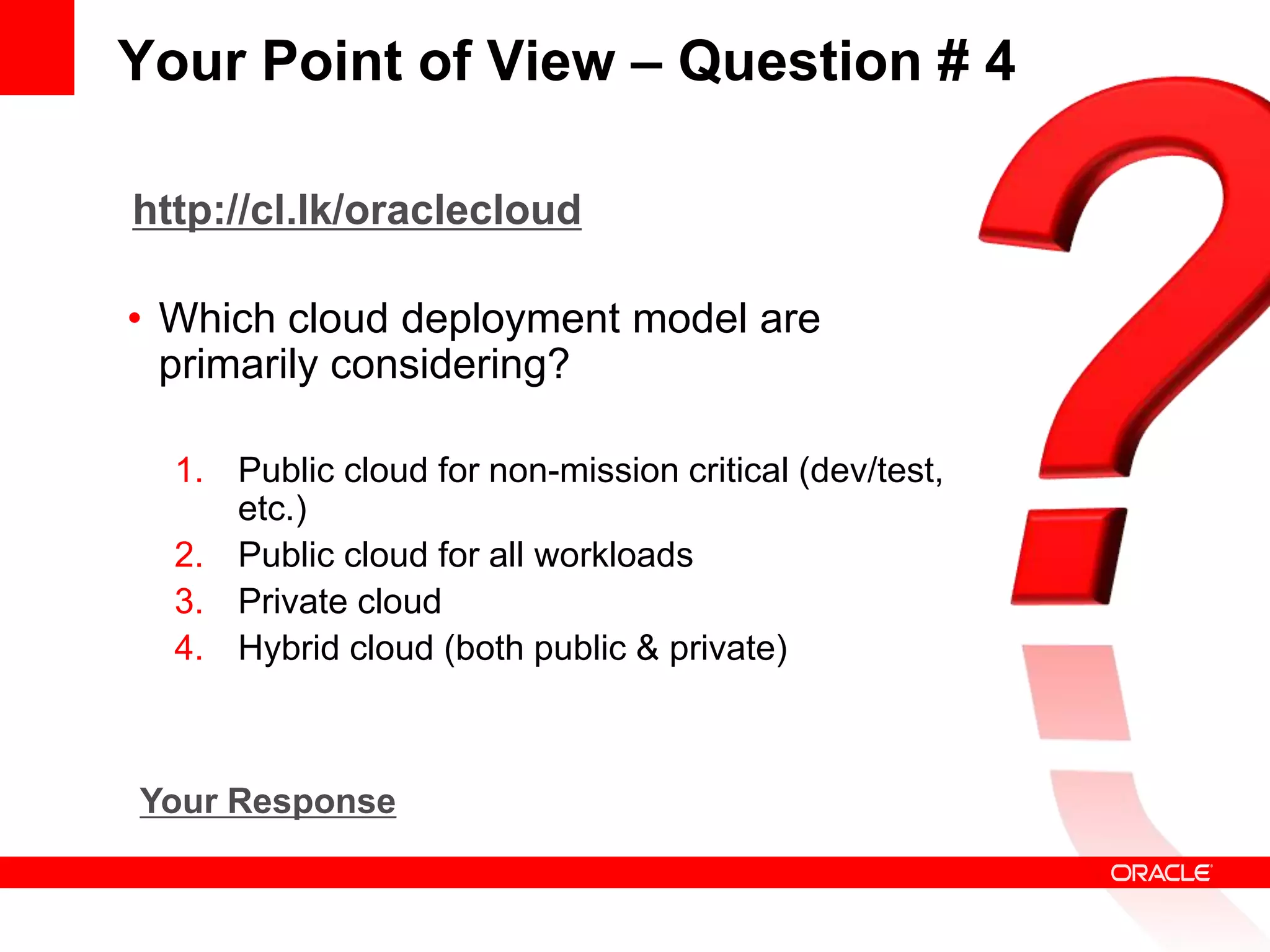 Your Point of View – Question # 4

http://cl.lk/oraclecloud

• Which cloud deployment model are primarily considering?

1. Public cloud for non-mission critical (dev/test, etc.)
2. Public cloud for all workloads
3. Private cloud
4. Hybrid cloud (both public & private)

Your Response

ORACLE